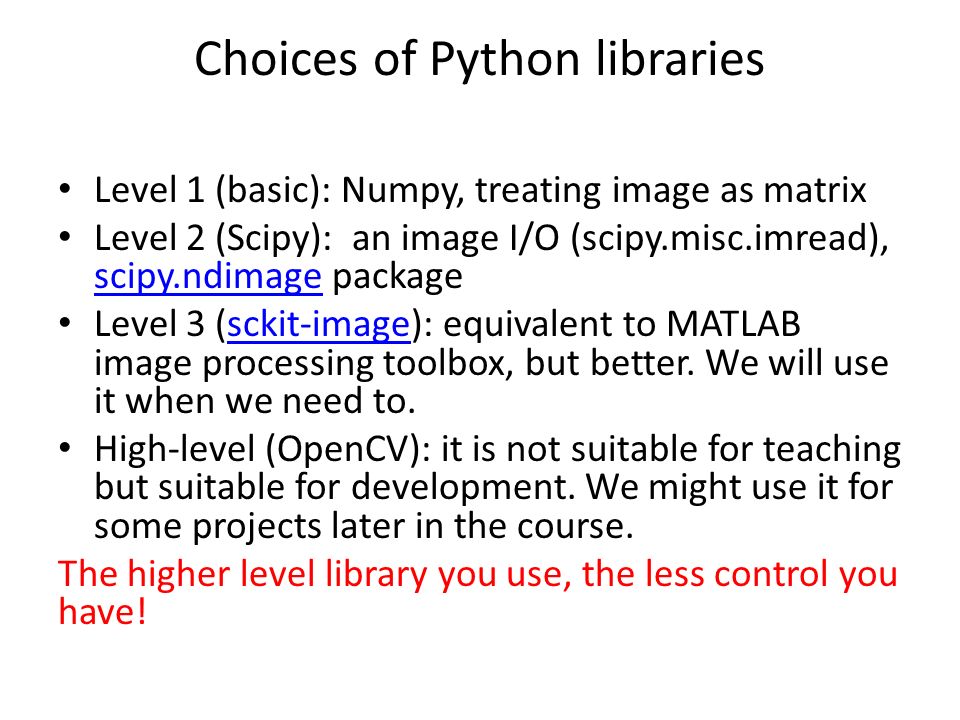 Choices of Python libraries

• Level 1 (basic): Numpy, treating image as matrix
• Level 2 (Scipy): an image I/O (scipy.misc.imread), scipy.ndimage package
• Level 3 (sckit-image): equivalent to MATLAB image processing toolbox, but better. We will use it when we need to.
• High-level (OpenCV): it is not suitable for teaching but suitable for development. We might use it for some projects later in the course.

The higher level library you use, the less control you have!